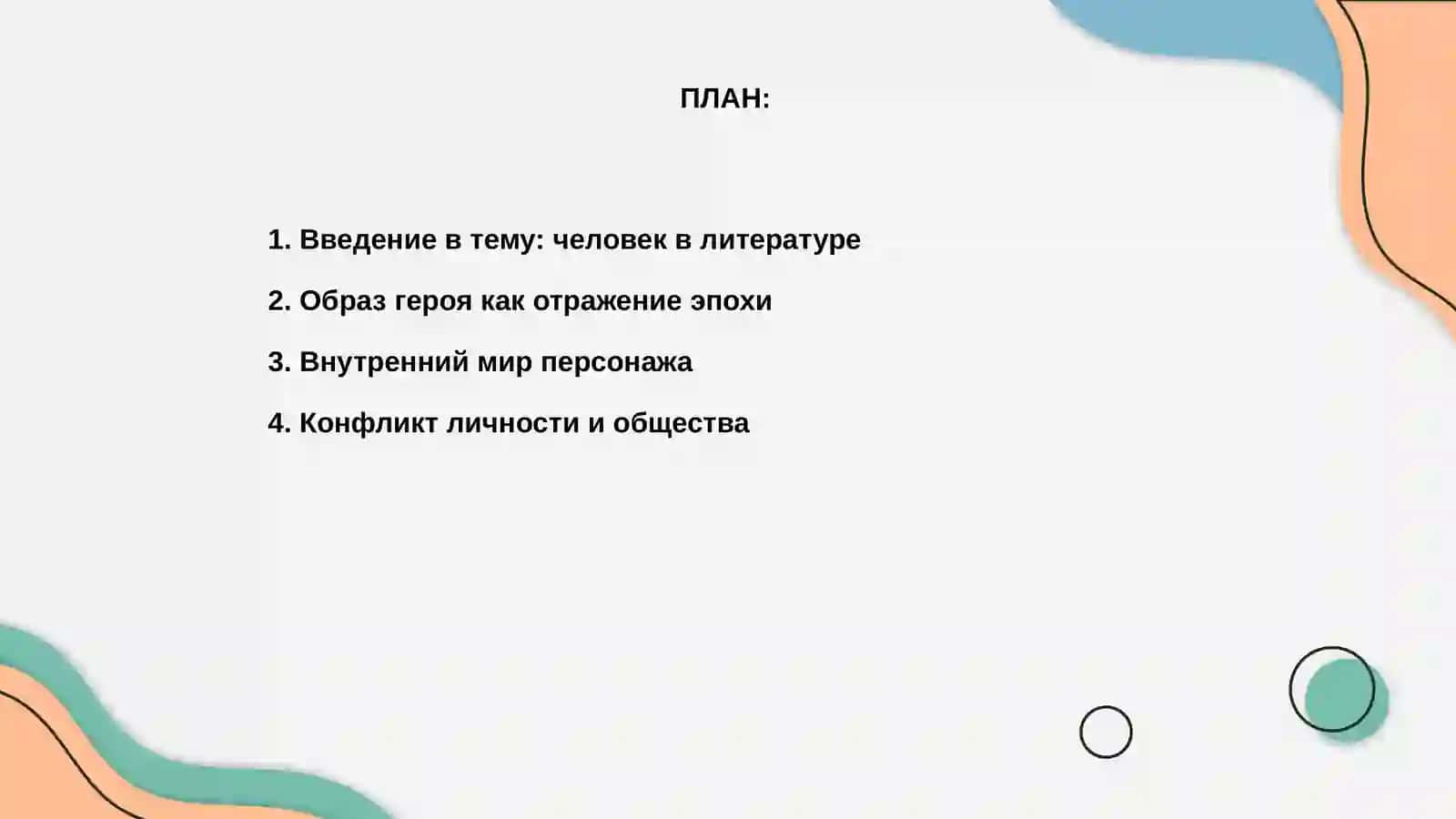 ПЛАН:

1. Введение в тему: человек в литературе

2. Образ героя как отражение эпохи

3. Внутренний мир персонажа

4. Конфликт личности и общества